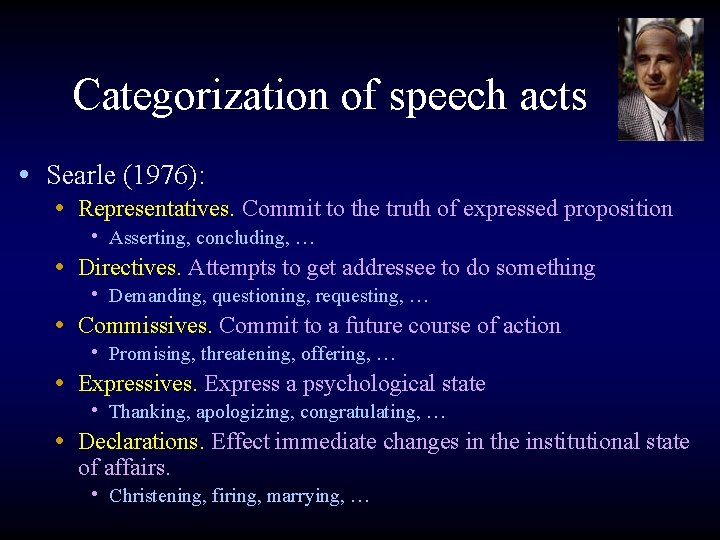 Categorization of speech acts

• Searle (1976):
  • Representatives. Commit to the truth of expressed proposition
    • Asserting, concluding, …
  • Directives. Attempts to get addressee to do something
    • Demanding, questioning, requesting, …
  • Commissives. Commit to a future course of action
    • Promising, threatening, offering, …
  • Expressives. Express a psychological state
    • Thanking, apologizing, congratulating, …
  • Declarations. Effect immediate changes in the institutional state of affairs.
    • Christening, firing, marrying, …